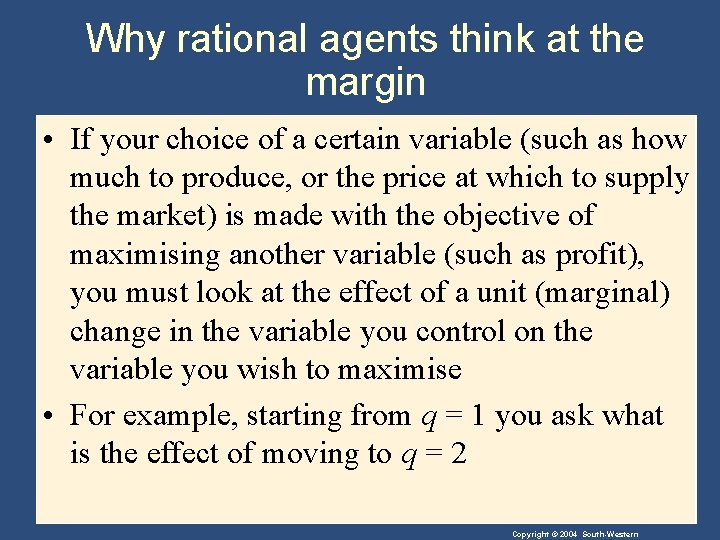 Why rational agents think at the margin

• If your choice of a certain variable (such as how much to produce, or the price at which to supply the market) is made with the objective of maximising another variable (such as profit), you must look at the effect of a unit (marginal) change in the variable you control on the variable you wish to maximise

• For example, starting from $q = 1$ you ask what is the effect of moving to $q = 2$

Copyright © 2004 South-Western